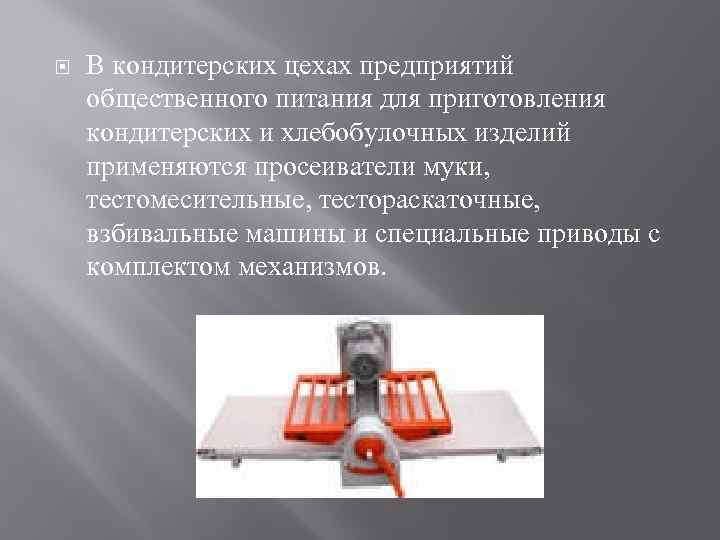 В кондитерских цехах предприятий общественного питания для приготовления кондитерских и хлебобулочных изделий применяются просеиватели муки, тестомесительные, тестораскаточные, взбивальные машины и специальные приводы с комплектом механизмов.